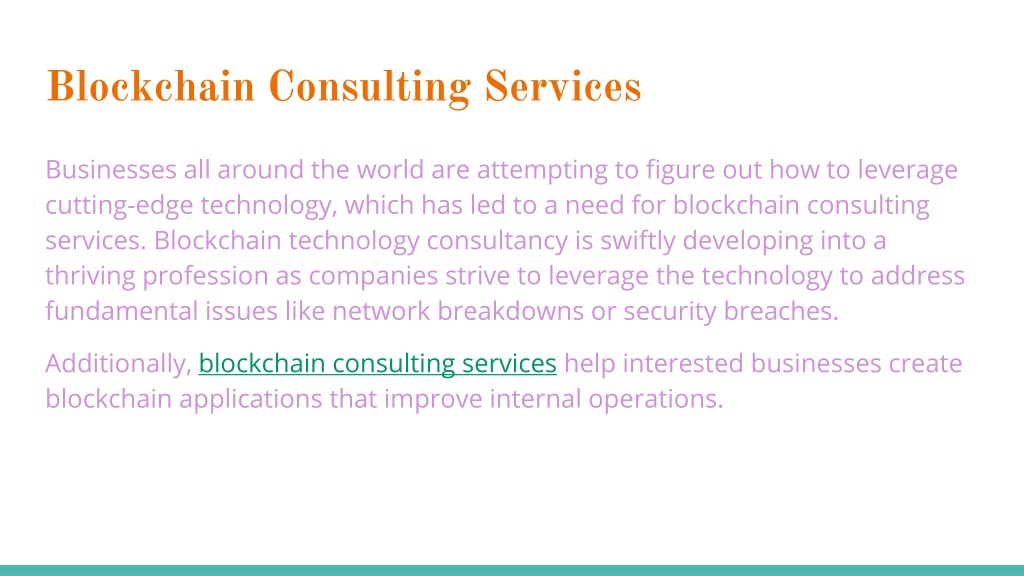 Blockchain Consulting Services

Businesses all around the world are attempting to figure out how to leverage cutting-edge technology, which has led to a need for blockchain consulting services. Blockchain technology consultancy is swiftly developing into a thriving profession as companies strive to leverage the technology to address fundamental issues like network breakdowns or security breaches.

Additionally, blockchain consulting services help interested businesses create blockchain applications that improve internal operations.